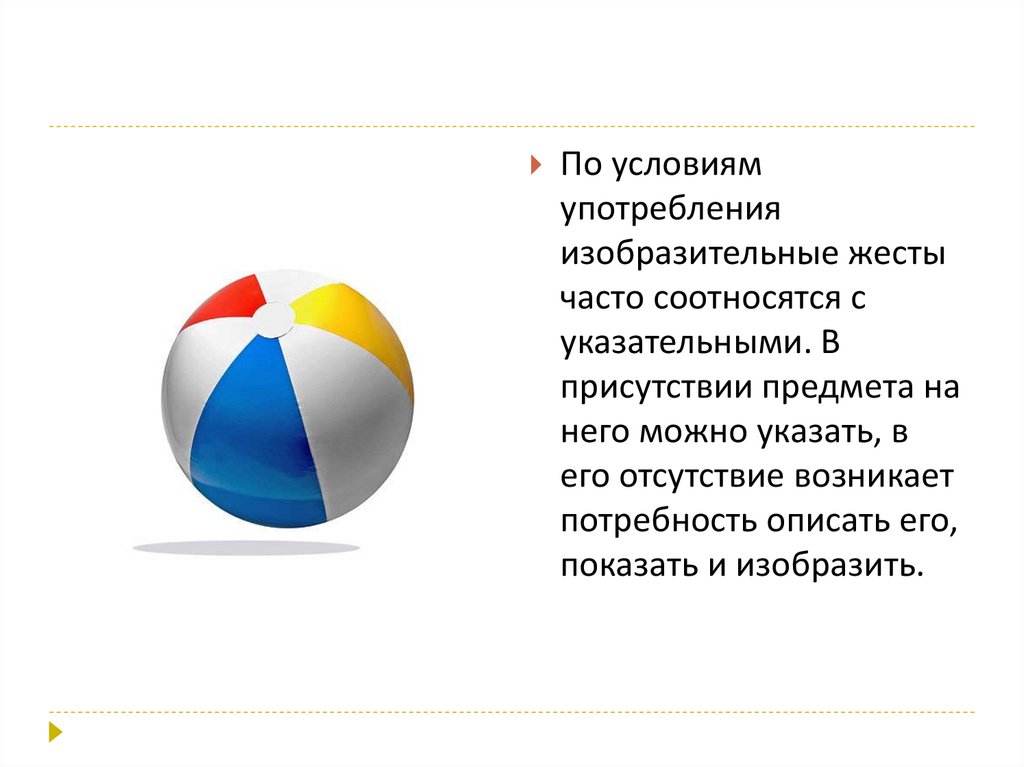 По условиям употребления изобразительные жесты часто соотносятся с указательными. В присутствии предмета на него можно указать, в его отсутствие возникает потребность описать его, показать и изобразить.